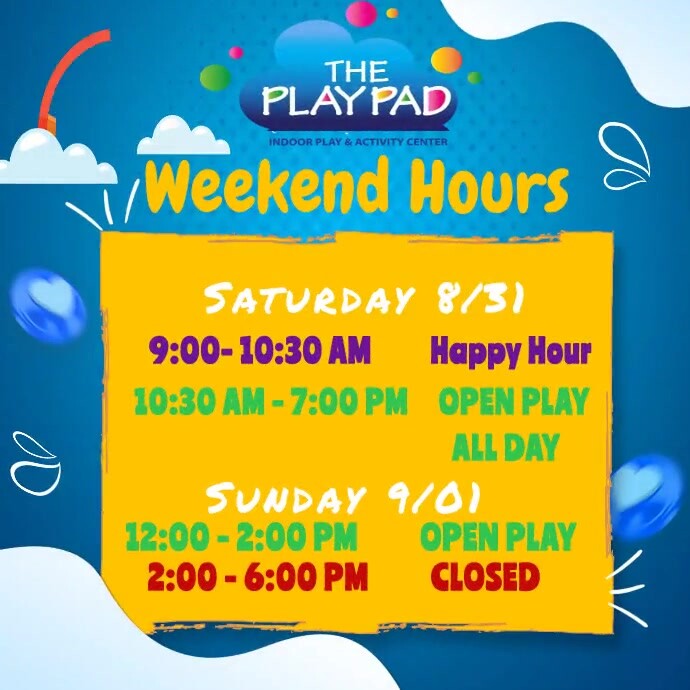 THE PLAY PAD
INDOOR PLAY & ACTIVITY CENTER

Weekend Hours

SATURDAY 8/31

9:00- 10:30 AM Happy Hour

10:30 AM - 7:00 PM OPEN PLAY ALL DAY

SUNDAY 9/01

12:00 - 2:00 PM OPEN PLAY

2:00 - 6:00 PM CLOSED